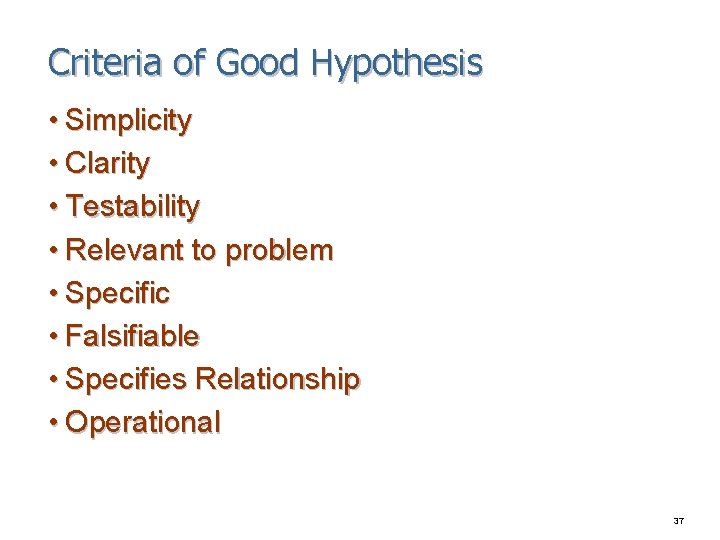 Criteria of Good Hypothesis

• Simplicity
• Clarity
• Testability
• Relevant to problem
• Specific
• Falsifiable
• Specifies Relationship
• Operational

37